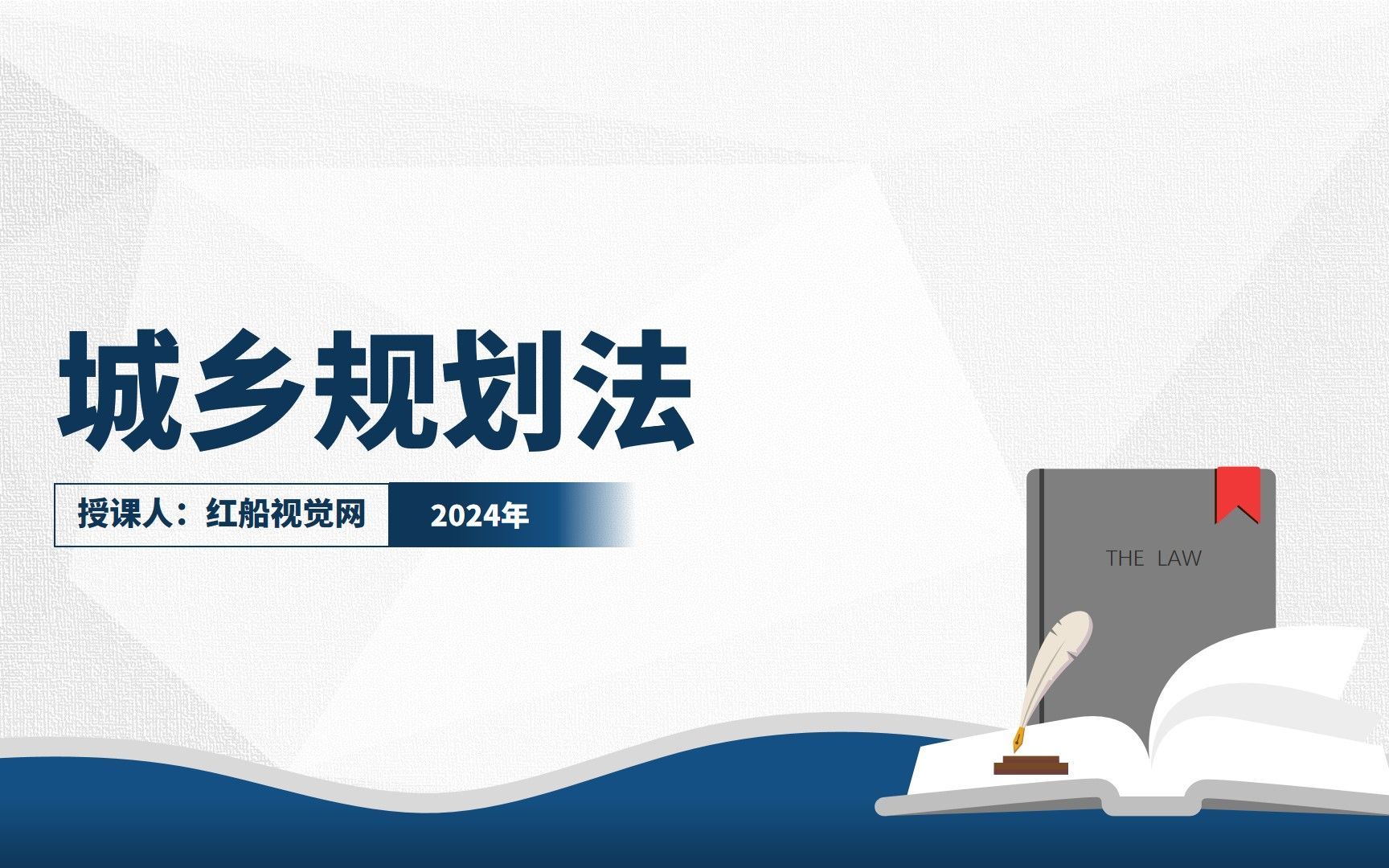 城乡规划法

授课人：红船视觉网

2024年

THE LAW